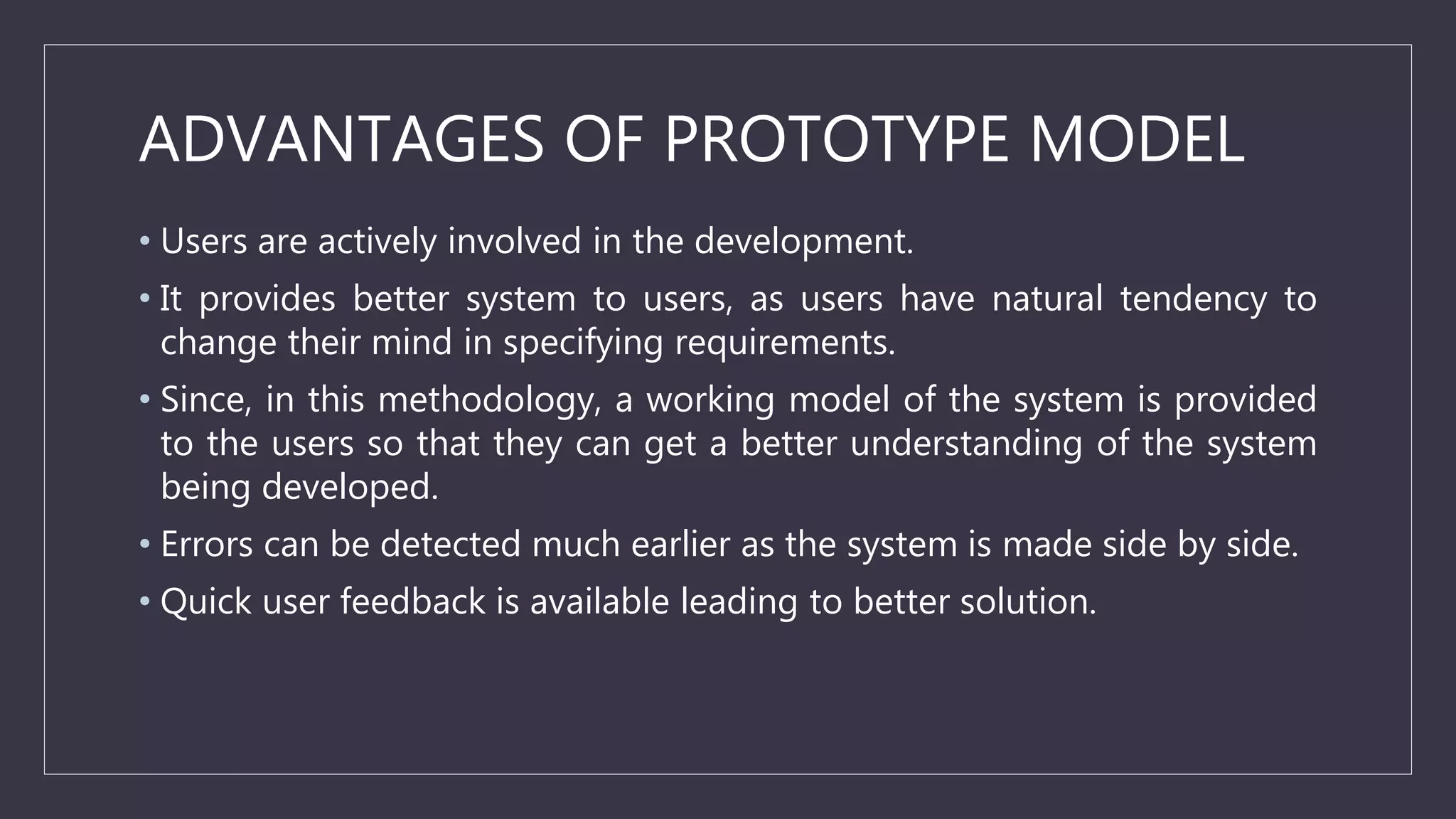 ADVANTAGES OF PROTOTYPE MODEL

• Users are actively involved in the development.

• It provides better system to users, as users have natural tendency to change their mind in specifying requirements.

• Since, in this methodology, a working model of the system is provided to the users so that they can get a better understanding of the system being developed.

• Errors can be detected much earlier as the system is made side by side.

• Quick user feedback is available leading to better solution.